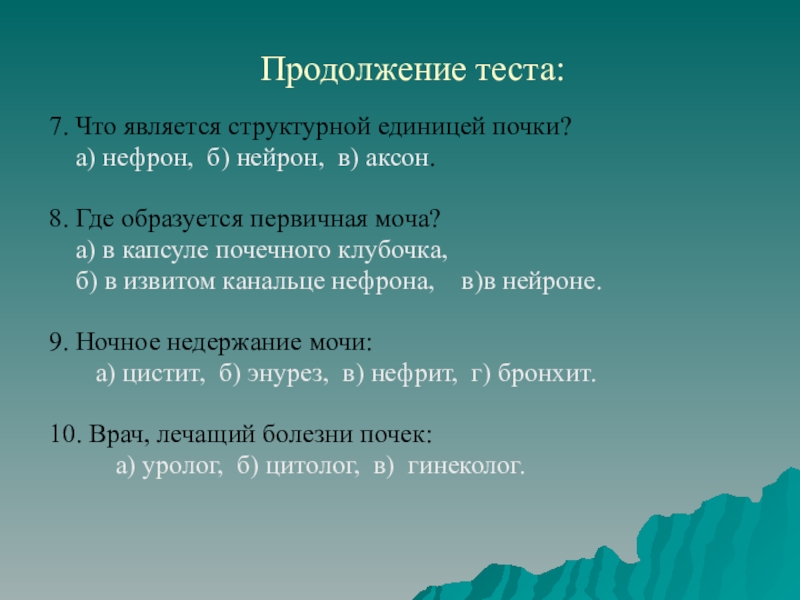 Продолжение теста:

7. Что является структурной единицей почки?
а) нефрон, б) нейрон, в) аксон.

8. Где образуется первичная моча?
а) в капсуле почечного клубочка,
б) в извитом канальце нефрона, в)в нейроне.

9. Ночное недержание мочи:
а) цистит, б) энурез, в) нефрит, г) бронхит.

10. Врач, лечащий болезни почек:
а) уролог, б) цитолог, в) гинеколог.